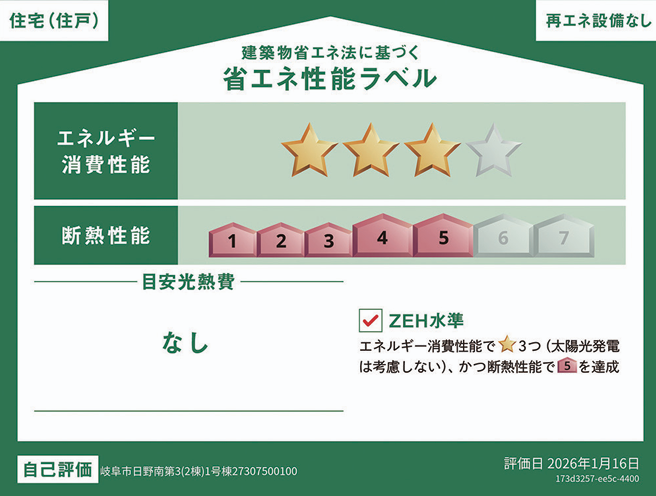 住宅(住戸)

再エネ設備なし

建築物省エネ法に基づく
省エネ性能ラベル

エネルギー消費性能

断熱性能

1 2 3 4 5 6 7

目安光熱費

なし

ZEH水準

エネルギー消費性能で3つ(太陽光発電は考慮しない)、かつ断熱性能で5を達成

自己評価 岐阜市日野南第3(2棟)1号棟27307500100

評価日 2026年1月16日
173d3257-ee5c-4400